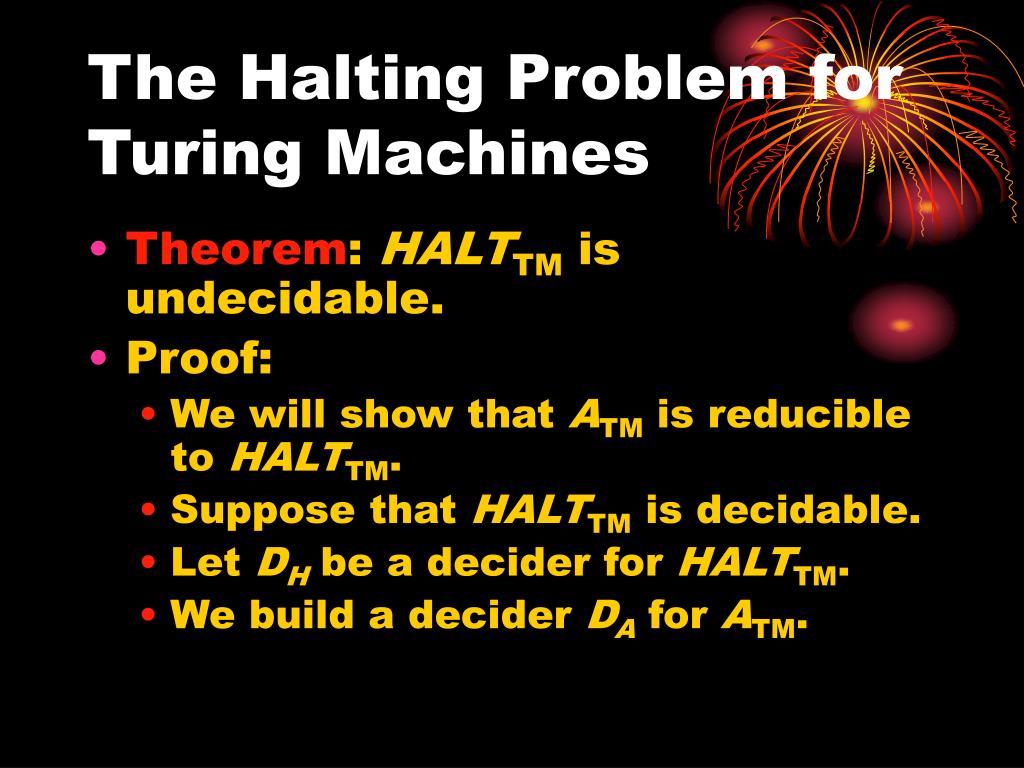 The Halting Problem for Turing Machines

• Theorem: $HALT_{TM}$ is undecidable.
• Proof:
  • We will show that $A_{TM}$ is reducible to $HALT_{TM}$.
  • Suppose that $HALT_{TM}$ is decidable.
  • Let $D_H$ be a decider for $HALT_{TM}$.
  • We build a decider $D_A$ for $A_{TM}$.